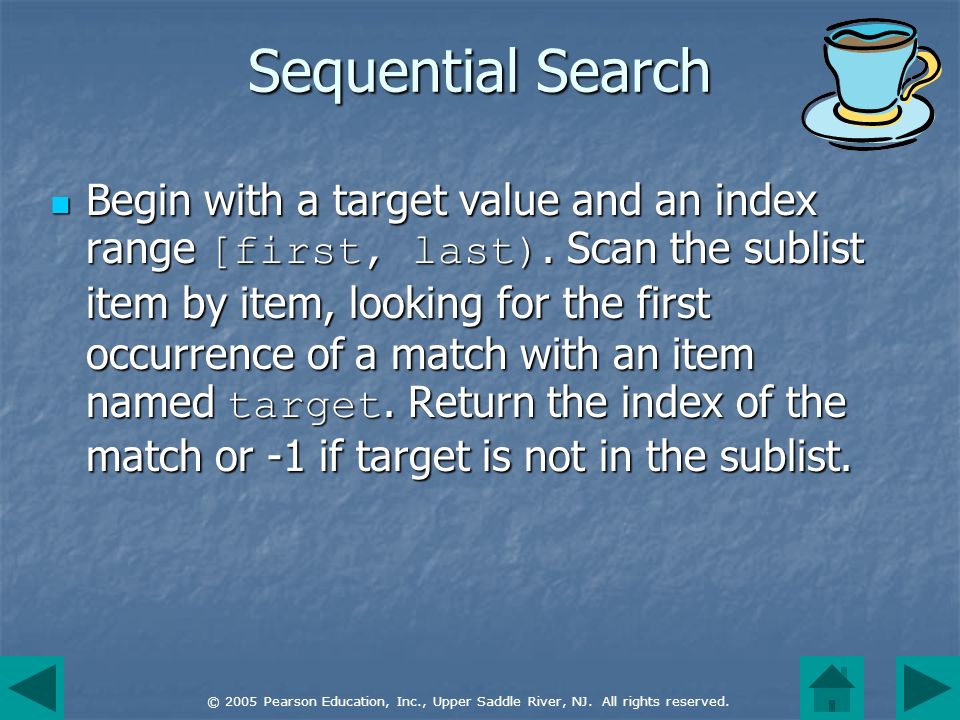 Sequential Search

Begin with a target value and an index range [first, last). Scan the sublist item by item, looking for the first occurrence of a match with an item named target. Return the index of the match or -1 if target is not in the sublist.

© 2005 Pearson Education, Inc., Upper Saddle River, NJ. All rights reserved.